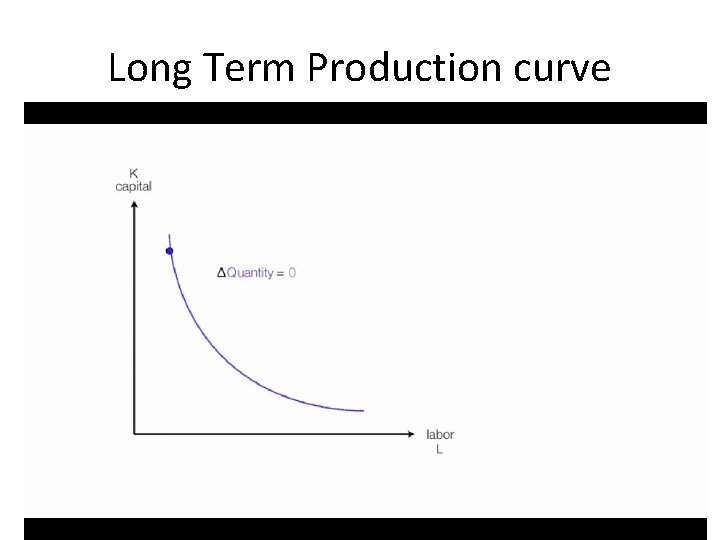 Long Term Production curve

K
capital

$\Delta$Quantity = 0

labor
L